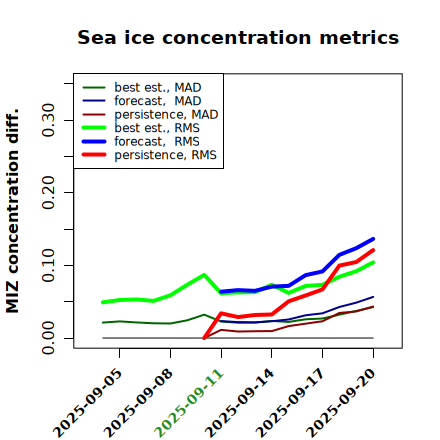 Sea ice concentration metrics

best est., MAD
forecast, MAD
persistence, MAD
best est., RMS
forecast, RMS
persistence, RMS

MIZ concentration diff.

0.00
0.10
0.20
0.30

2025-09-05
2025-09-08
2025-09-11
2025-09-14
2025-09-17
2025-09-20